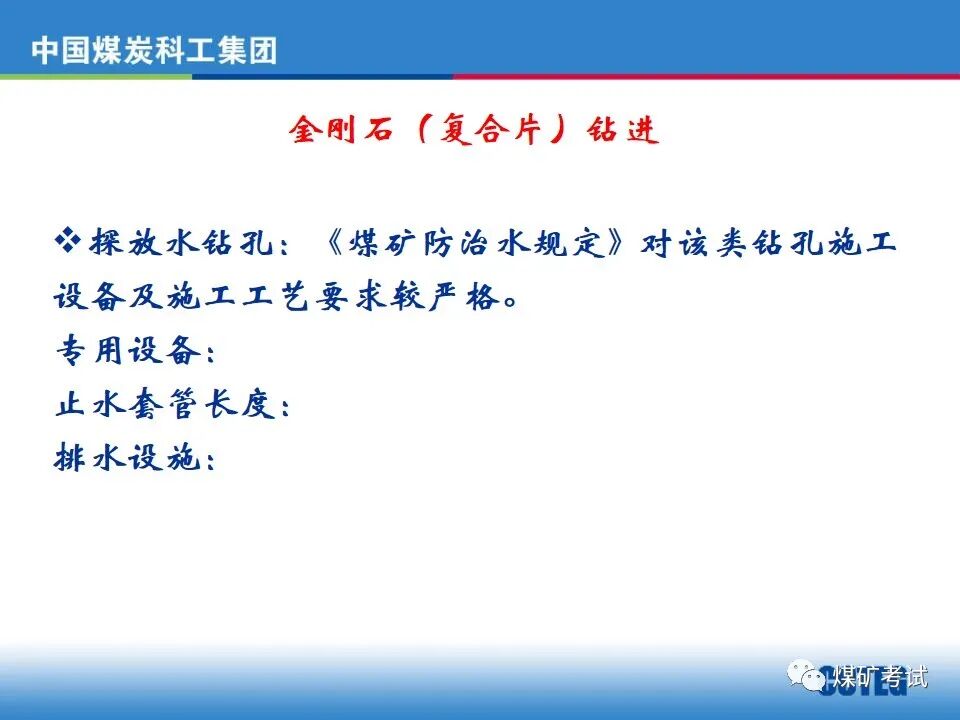 中国煤炭科工集团

金刚石（复合片）钻进

❖探放水钻孔：《煤矿防治水规定》对该类钻孔施工设备及施工工艺要求较严格。
专用设备：
止水套管长度：
排水设施：

煤矿考试